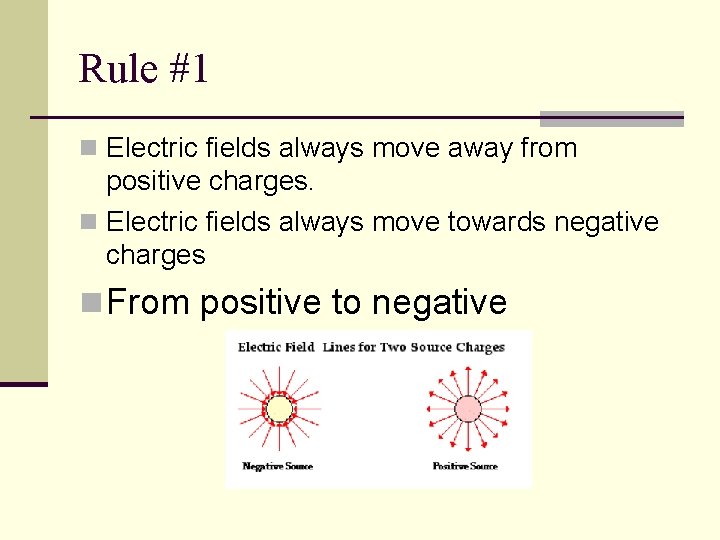 Rule #1

Electric fields always move away from positive charges.

Electric fields always move towards negative charges

From positive to negative

Electric Field Lines for Two Source Charges

Negative Source

Positive Source